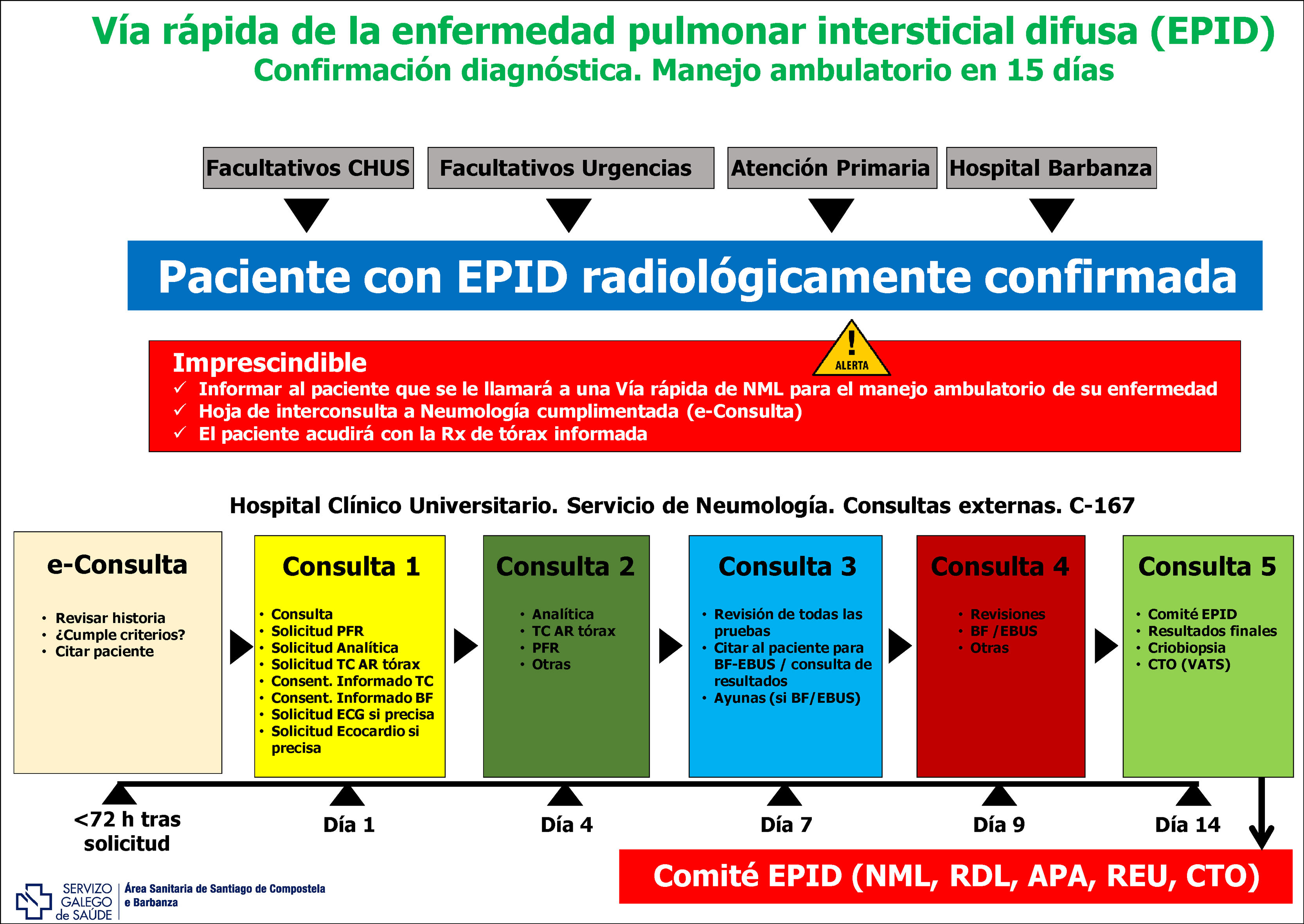 Vía rápida de la enfermedad pulmonar intersticial difusa (EPID)
Confirmación diagnóstica. Manejo ambulatorio en 15 días

Facultativos CHUS
Facultativos Urgencias
Atención Primaria
Hospital Barbanza

Paciente con EPID radiológicamente confirmada

ALERTA

Imprescindible
✓ Informar al paciente que se le llamará a una Vía rápida de NML para el manejo ambulatorio de su enfermedad
✓ Hoja de interconsulta a Neumología cumplimentada (e-Consulta)
✓ El paciente acudirá con la Rx de tórax informada

Hospital Clínico Universitario. Servicio de Neumología. Consultas externas. C-167

e-Consulta
• Revisar historia
• ¿Cumple criterios?
• Citar paciente

Consulta 1
• Consulta
• Solicitud PFR
• Solicitud Analítica
• Solicitud TC AR tórax
• Consent. Informado TC
• Consent. Informado BF
• Solicitud ECG si precisa
• Solicitud Ecocardio si precisa

Consulta 2
• Analítica
• TC AR tórax
• PFR
• Otras

Consulta 3
• Revisión de todas las pruebas
• Citar al paciente para BF-EBUS / consulta de resultados
• Ayunas (si BF/EBUS)

Consulta 4
• Revisiones
• BF /EBUS
• Otras

Consulta 5
• Comité EPID
• Resultados finales
• Criobiopsia
• CTO (VATS)

<72 h tras solicitud
Día 1
Día 4
Día 7
Día 9
Día 14

Comité EPID (NML, RDL, APA, REU, CTO)

SERVIZO GALEGO de SAÚDE
Área Sanitaria de Santiago de Compostela e Barbanza